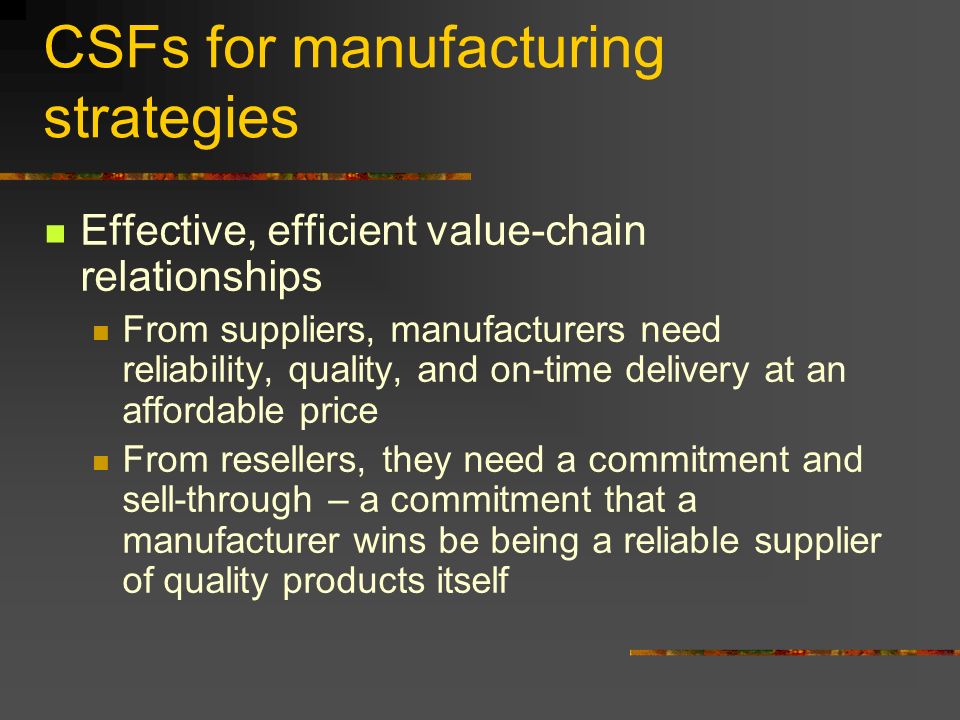 CSFs for manufacturing strategies

Effective, efficient value-chain relationships

From suppliers, manufacturers need reliability, quality, and on-time delivery at an affordable price

From resellers, they need a commitment and sell-through – a commitment that a manufacturer wins be being a reliable supplier of quality products itself